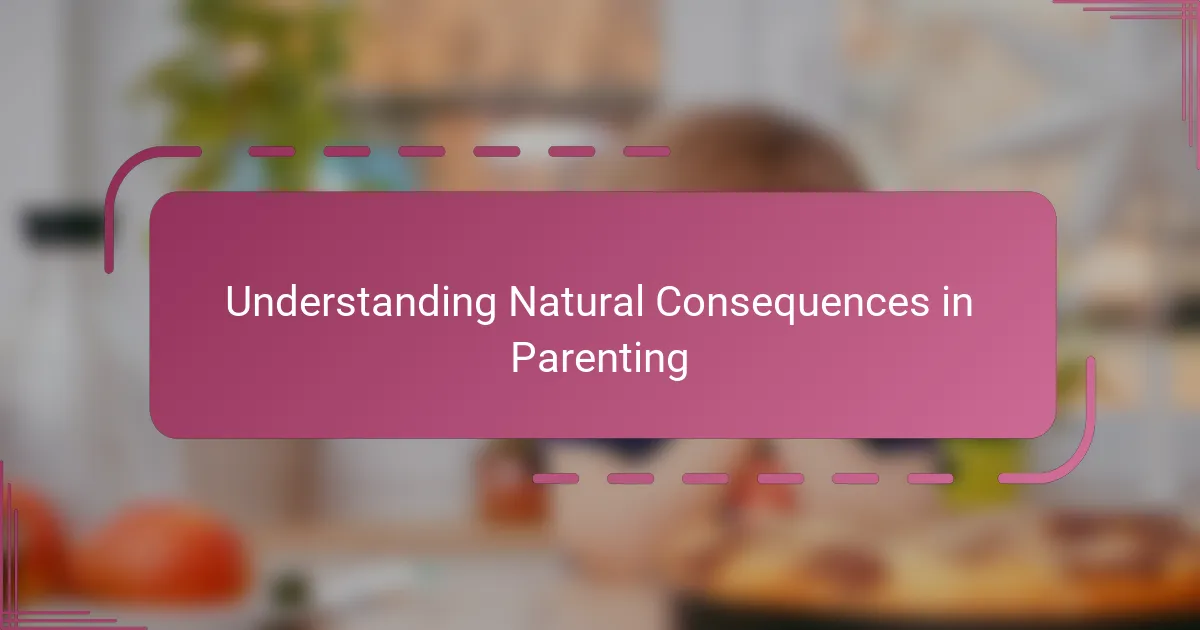 Understanding Natural Consequences in Parenting